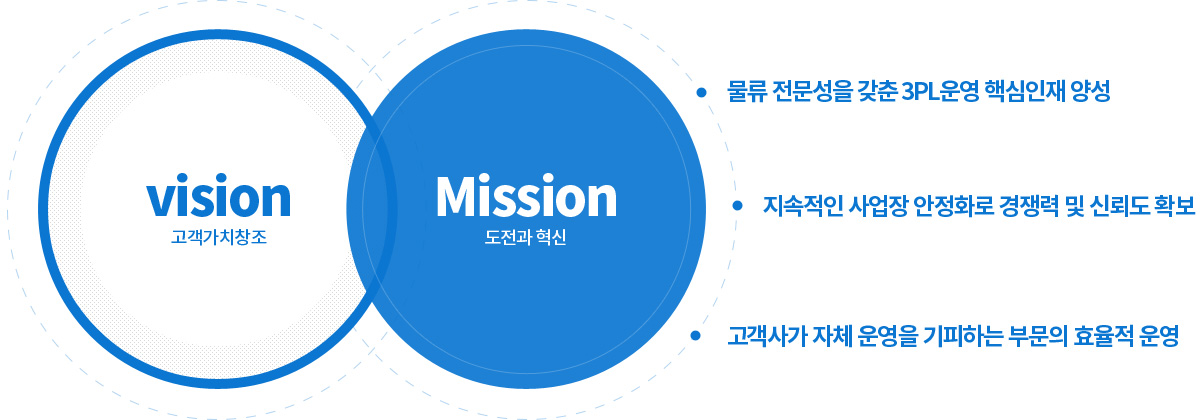 vision
고객가치창조

Mission
도전과 혁신

물류 전문성을 갖춘 3PL운영 핵심인재 양성

지속적인 사업장 안정화로 경쟁력 및 신뢰도 확보

고객사가 자체 운영을 기피하는 부문의 효율적 운영